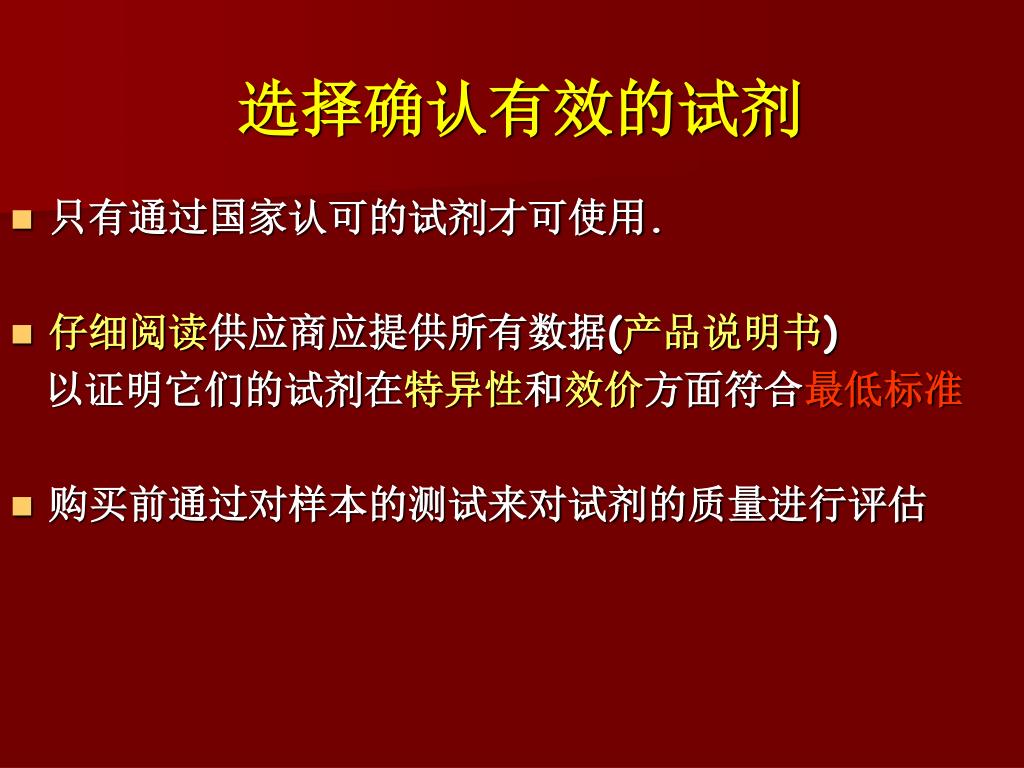 选择确认有效的试剂

■ 只有通过国家认可的试剂才可使用.

■ 仔细阅读供应商应提供所有数据(产品说明书) 以证明它们的试剂在特异性和效价方面符合最低标准

■ 购买前通过对样本的测试来对试剂的质量进行评估